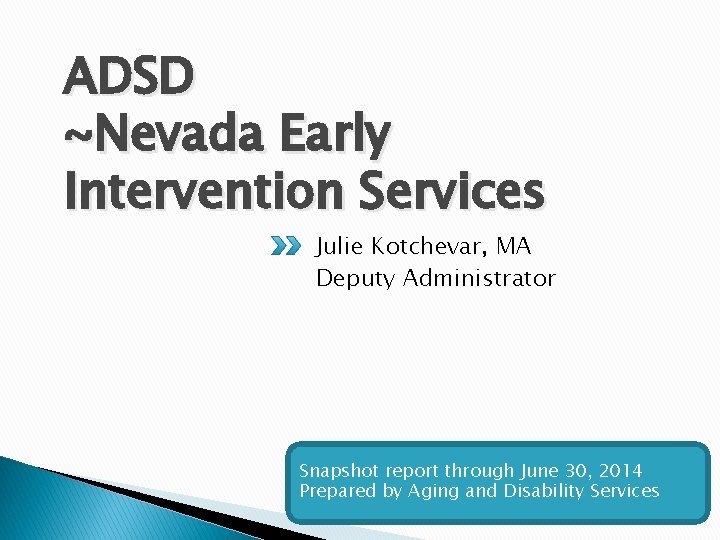 ADSD
~Nevada Early Intervention Services

Julie Kotchevar, MA
Deputy Administrator

Snapshot report through June 30, 2014
Prepared by Aging and Disability Services